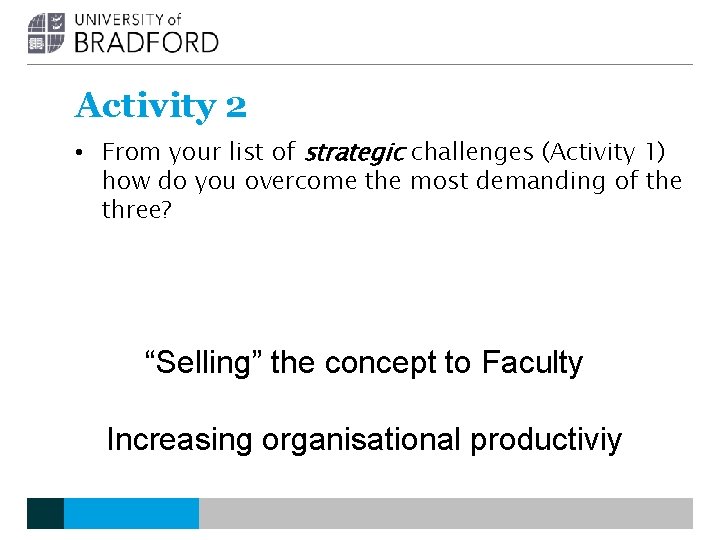 UNIVERSITY of
BRADFORD

Activity 2

• From your list of strategic challenges (Activity 1) how do you overcome the most demanding of the three?

"Selling" the concept to Faculty

Increasing organisational productiviy